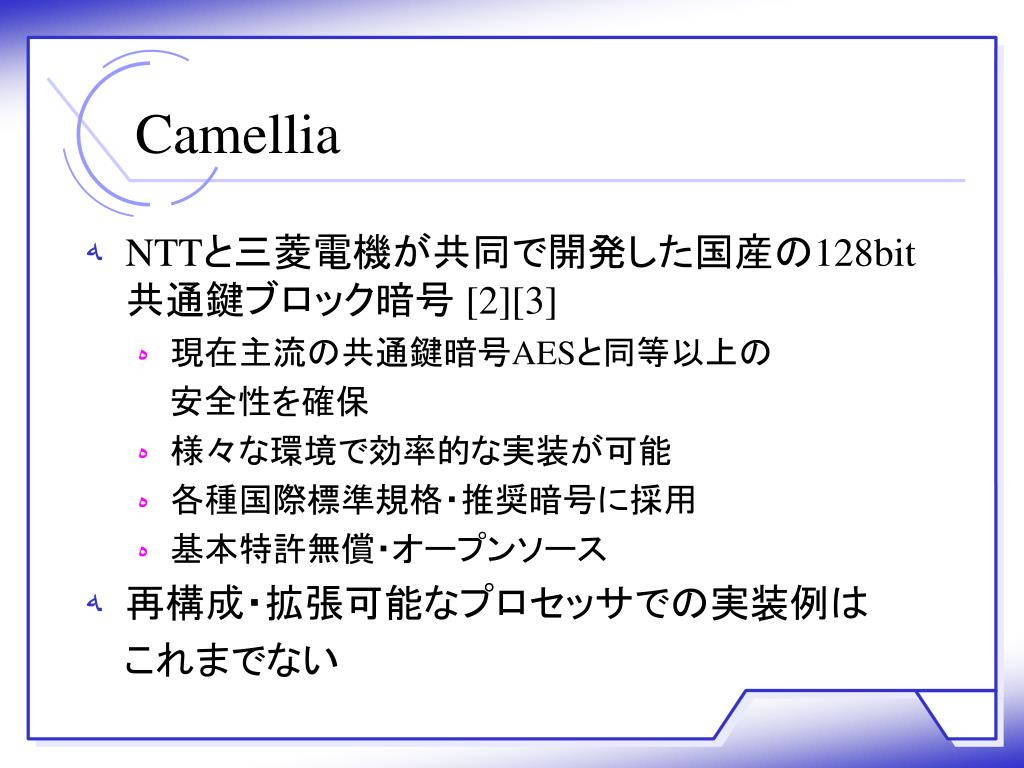 Camellia

NTTと三菱電機が共同で開発した国産の128bit共通鍵ブロック暗号 [2][3]

現在主流の共通鍵暗号AESと同等以上の安全性を確保

様々な環境で効率的な実装が可能

各種国際標準規格・推奨暗号に採用

基本特許無償・オープンソース

再構成・拡張可能なプロセッサでの実装例はこれまでない